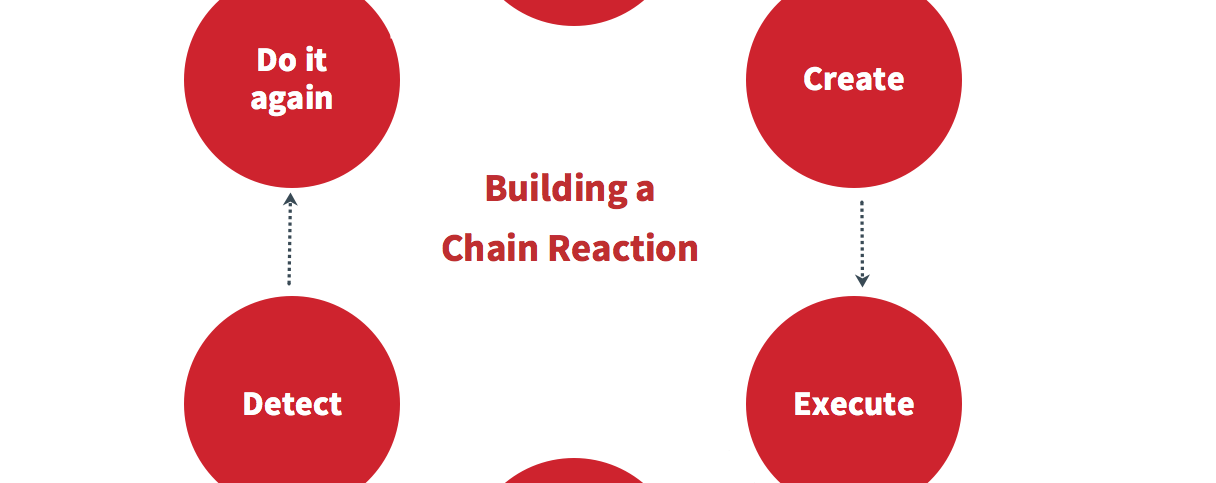 Do it again

Create

Building a Chain Reaction

Detect

Execute